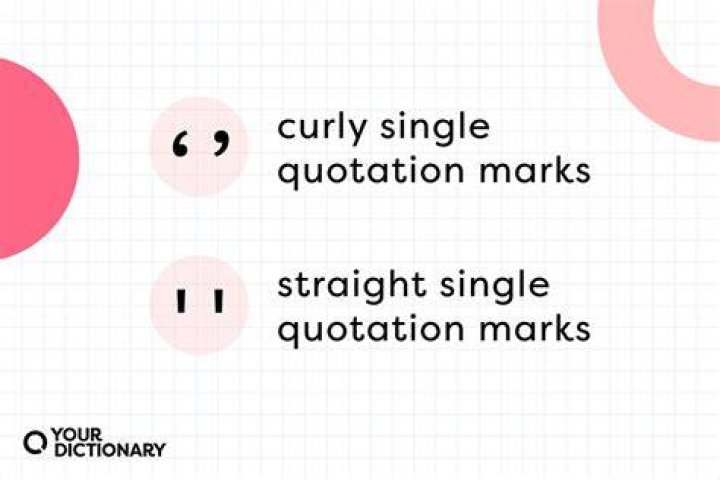 ‘ ’ curly single quotation marks

' ' straight single quotation marks

YOUR DICTIONARY